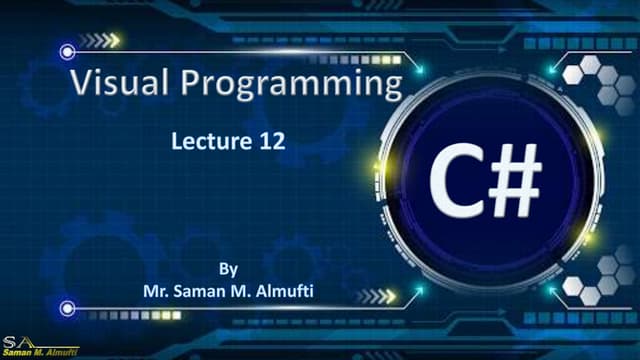 Visual Programming

Lecture 12

C#

By
Mr. Saman M. Almufti

SA
Saman M. Almufti